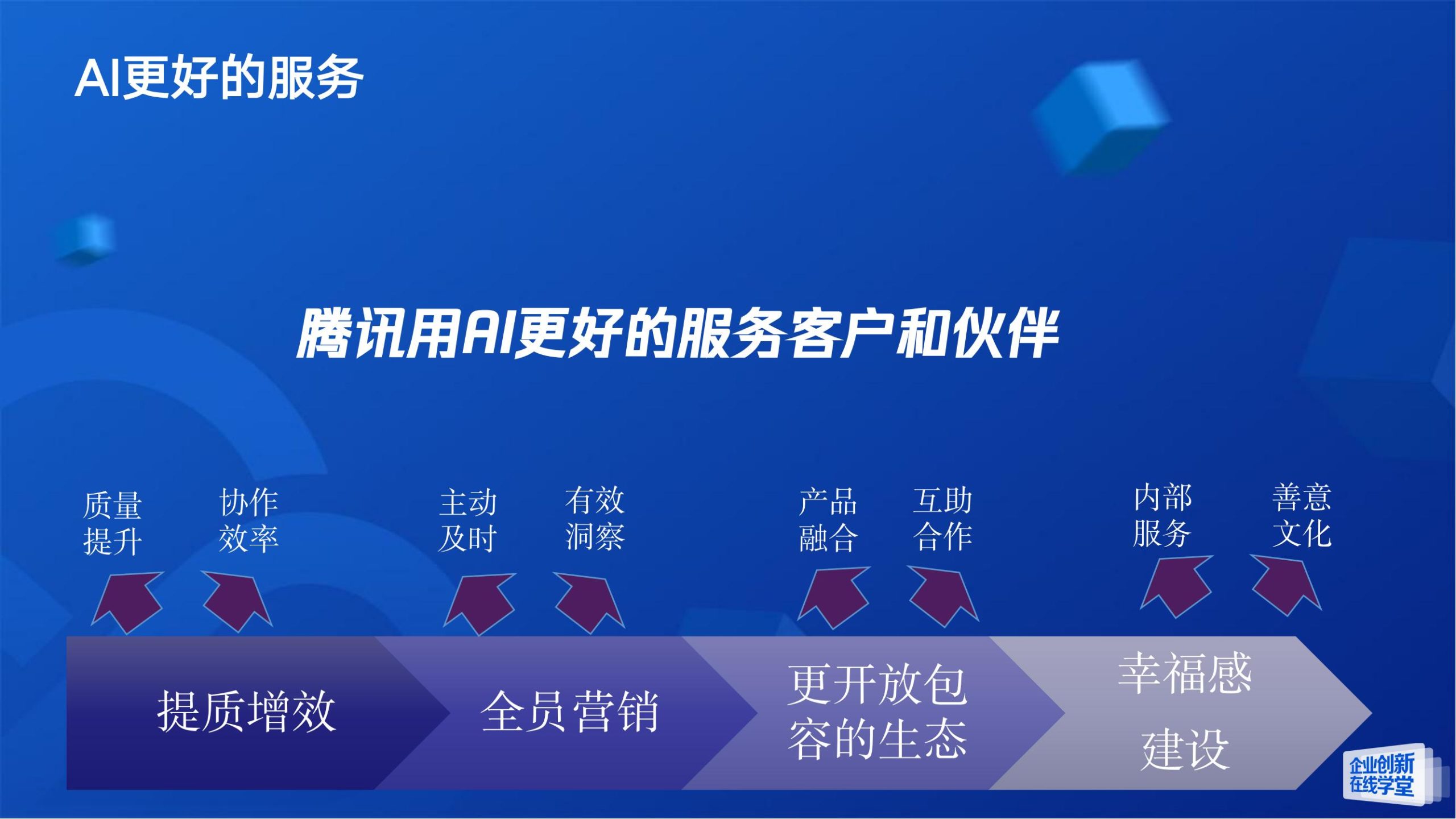 AI更好的服务

腾讯用AI更好的服务客户和伙伴

质量提升

协作效率

主动及时

有效洞察

产品融合

互助合作

内部服务

善意文化

提质增效

全员营销

更开放包容的生态

幸福感建设

企业创新在线学堂